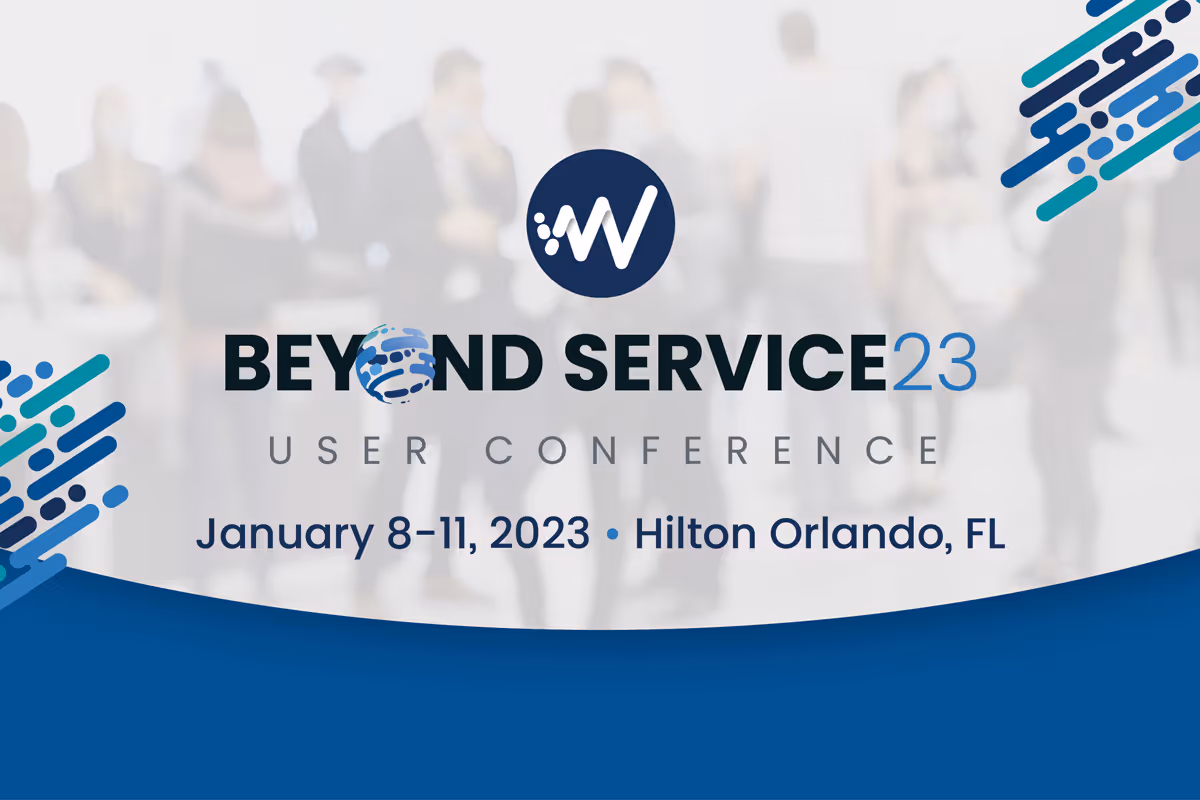 BEYOND SERVICE23
USER CONFERENCE
January 8-11, 2023 • Hilton Orlando, FL